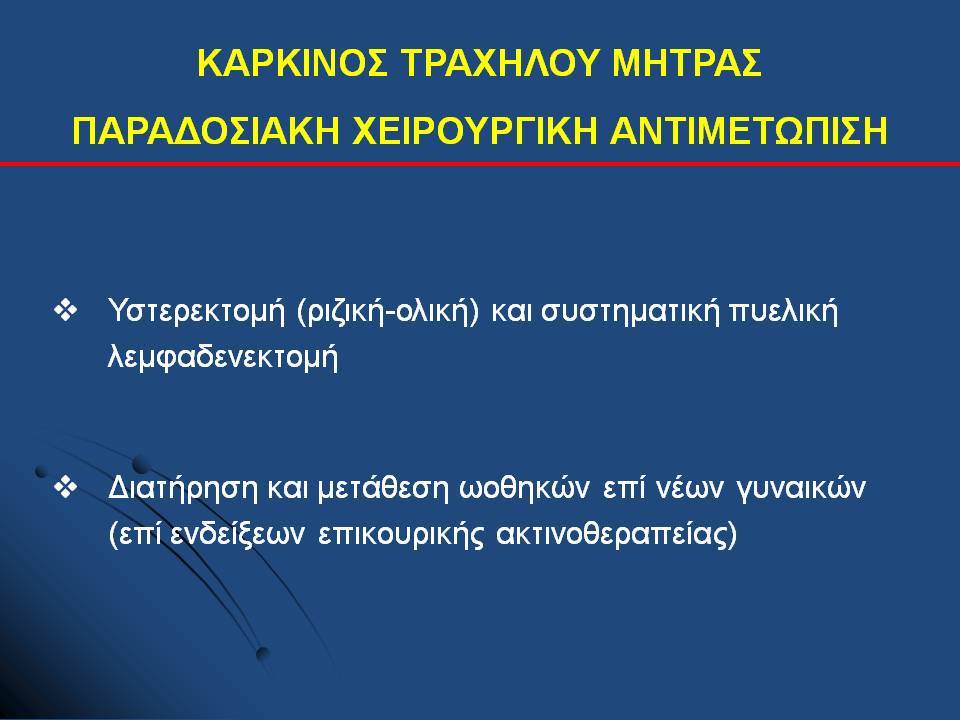 ΚΑΡΚΙΝΟΣ ΤΡΑΧΗΛΟΥ ΜΗΤΡΑΣ

ΠΑΡΑΔΟΣΙΑΚΗ ΧΕΙΡΟΥΡΓΙΚΗ ΑΝΤΙΜΕΤΩΠΙΣΗ

❖ Υστερεκτομή (ριζική-ολική) και συστηματική πυελική λεμφαδενεκτομή

❖ Διατήρηση και μετάθεση ωοθηκών επί νέων γυναικών (επί ενδείξεων επικουρικής ακτινοθεραπείας)